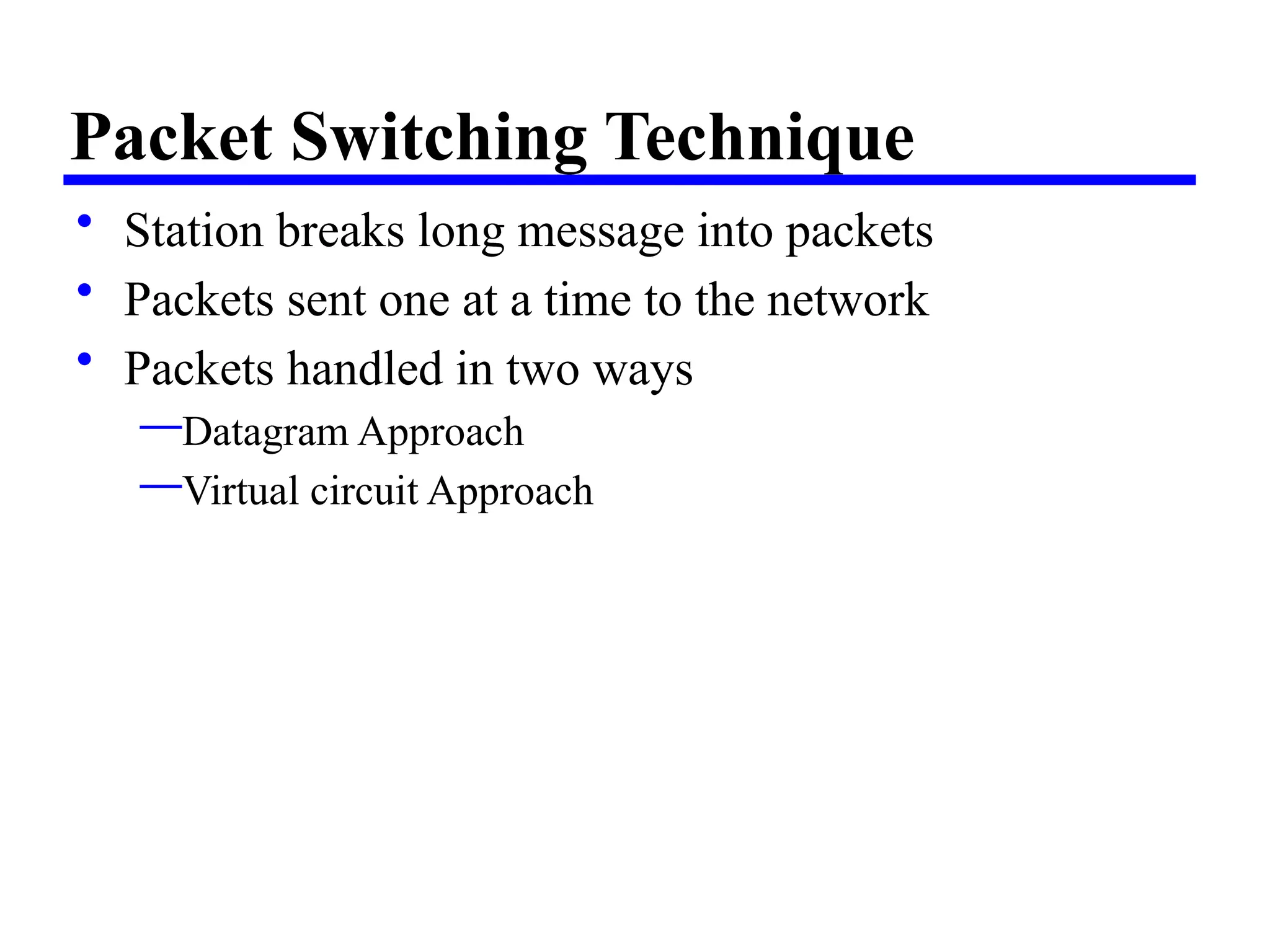 Packet Switching Technique

• Station breaks long message into packets
• Packets sent one at a time to the network
• Packets handled in two ways
—Datagram Approach
—Virtual circuit Approach